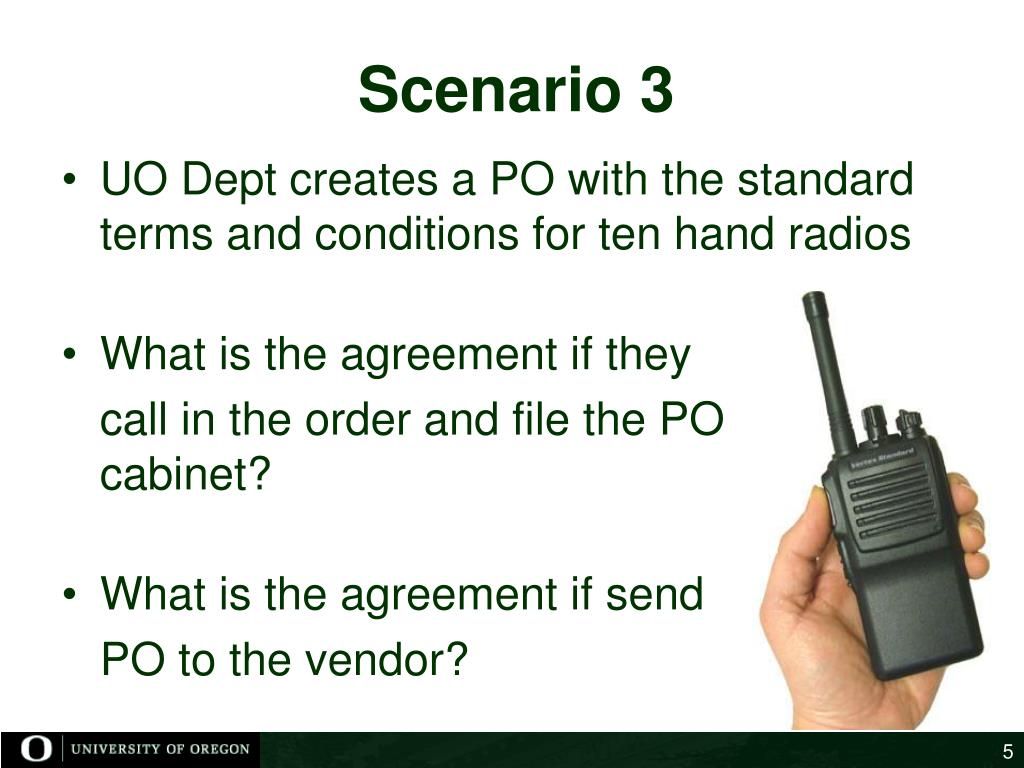 Scenario 3

• UO Dept creates a PO with the standard terms and conditions for ten hand radios

• What is the agreement if they call in the order and file the PO cabinet?

• What is the agreement if send PO to the vendor?

Vertex Standard

O | UNIVERSITY OF OREGON

5